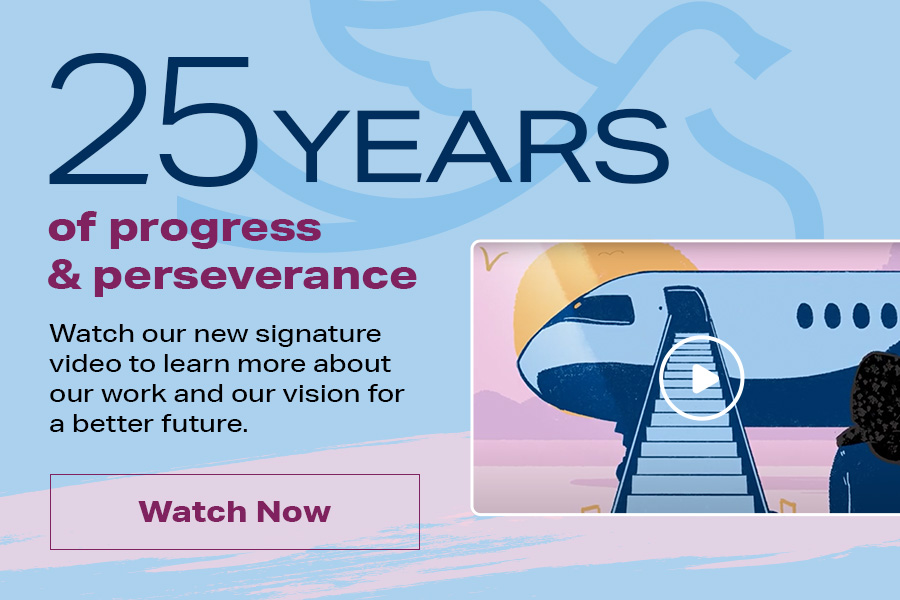 25 YEARS

of progress & perseverance

Watch our new signature video to learn more about our work and our vision for a better future.

Watch Now